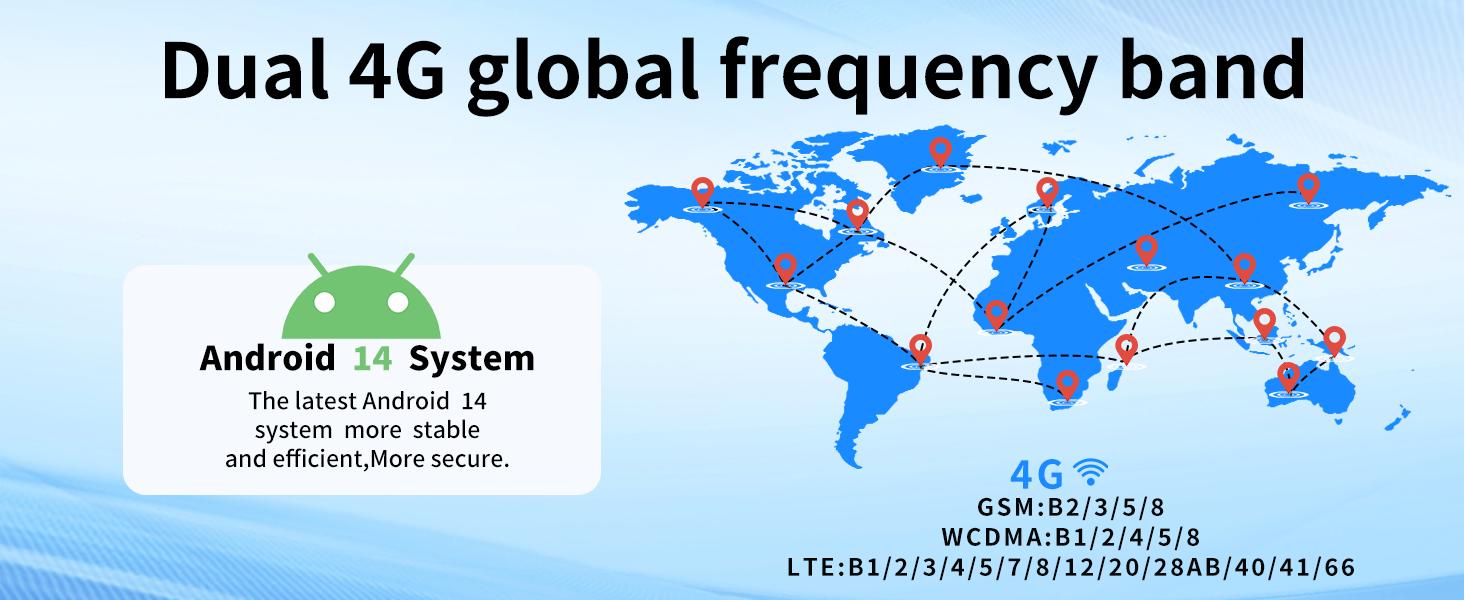 Dual 4G global frequency band

Android 14 System

The latest Android 14 system more stable and efficient,More secure.

4G

GSM:B2/3/5/8

WCDMA:B1/2/4/5/8

LTE:B1/2/3/4/5/7/8/12/20/28AB/40/41/66